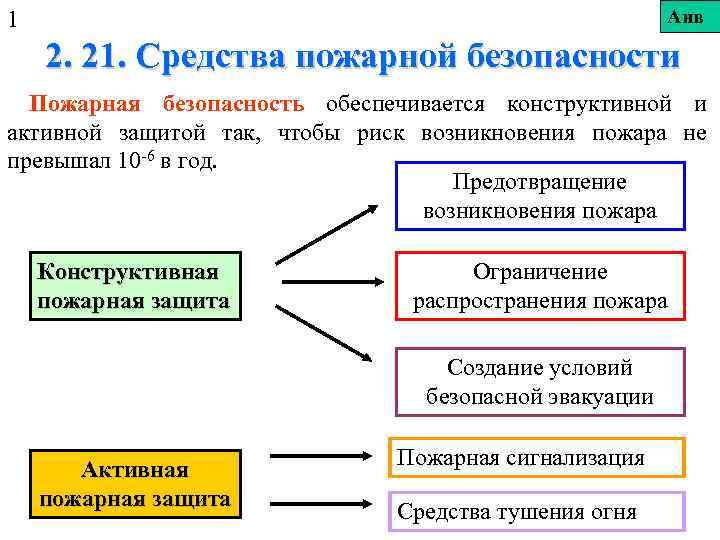 1

Анв

2. 21. Средства пожарной безопасности

Пожарная безопасность обеспечивается конструктивной и активной защитой так, чтобы риск возникновения пожара не превышал $10^{-6}$ в год.

Конструктивная пожарная защита

Предотвращение возникновения пожара

Ограничение распространения пожара

Создание условий безопасной эвакуации

Активная пожарная защита

Пожарная сигнализация

Средства тушения огня